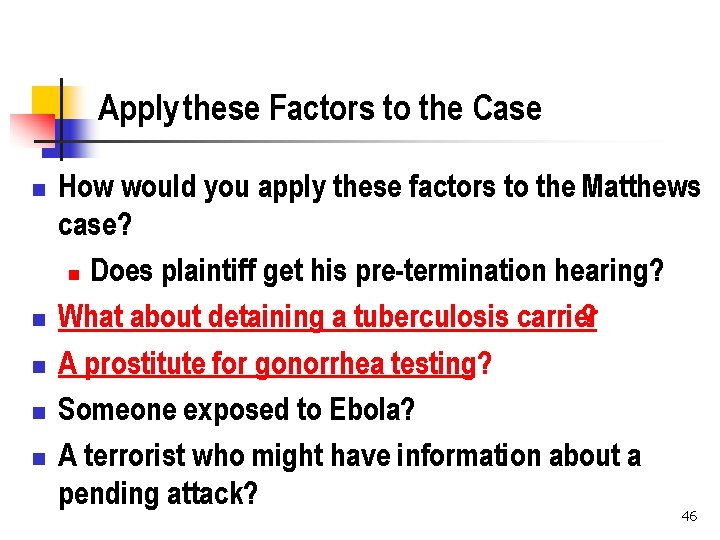 Apply these Factors to the Case

How would you apply these factors to the Matthews case?

Does plaintiff get his pre-termination hearing?

What about detaining a tuberculosis carrier?

A prostitute for gonorrhea testing?

Someone exposed to Ebola?

A terrorist who might have information about a pending attack?

46